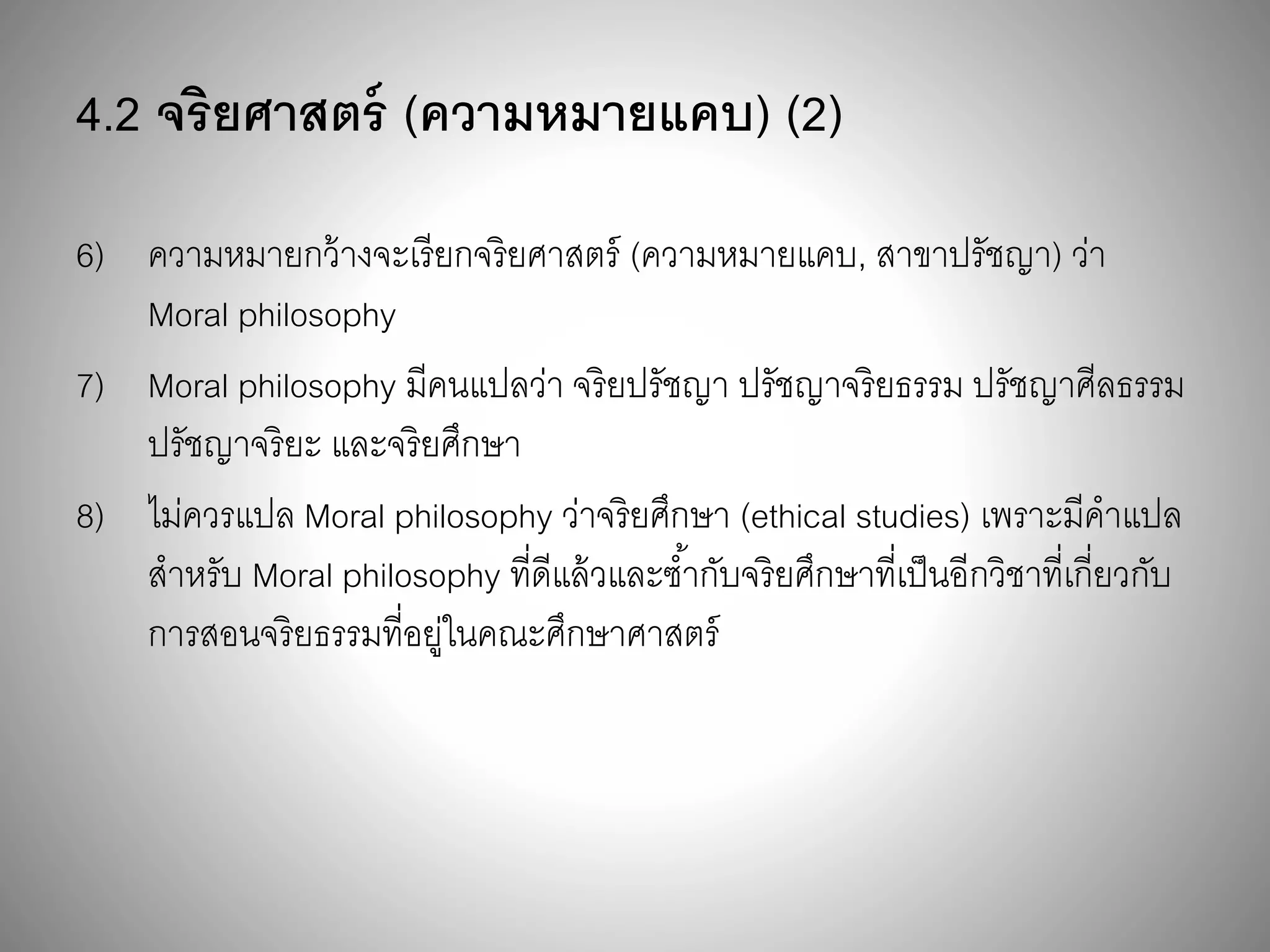 4.2 จริยศาสตร์ (ความหมายแคบ) (2)

6) ความหมายกว้างจะเรียกจริยศาสตร์ (ความหมายแคบ, สาขาปรัชญา) ว่า Moral philosophy

7) Moral philosophy มีคนแปลว่า จริยปรัชญา ปรัชญาจริยธรรม ปรัชญาศีลธรรม ปรัชญาจริยะ และจริยศึกษา

8) ไม่ควรแปล Moral philosophy ว่าจริยศึกษา (ethical studies) เพราะมีคำแปลสำหรับ Moral philosophy ที่ดีแล้วและซ้ำกับจริยศึกษาที่เป็นอีกวิชาที่เกี่ยวกับการสอนจริยธรรมที่อยู่ในคณะศึกษาศาสตร์